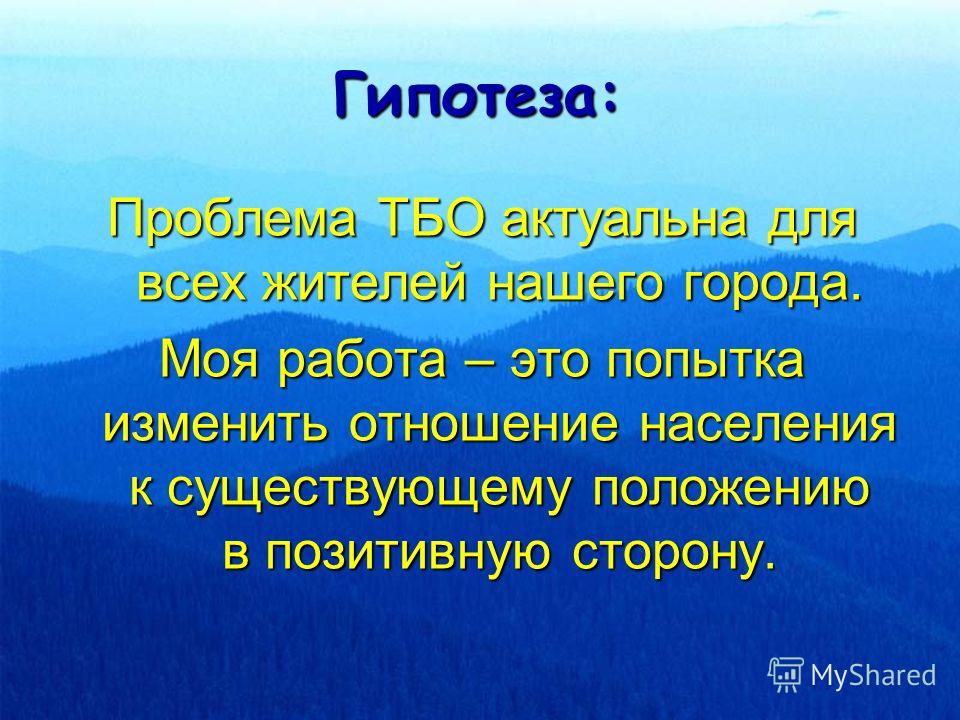 Гипотеза:

Проблема ТБО актуальна для всех жителей нашего города.

Моя работа – это попытка изменить отношение населения к существующему положению в позитивную сторону.

MyShared